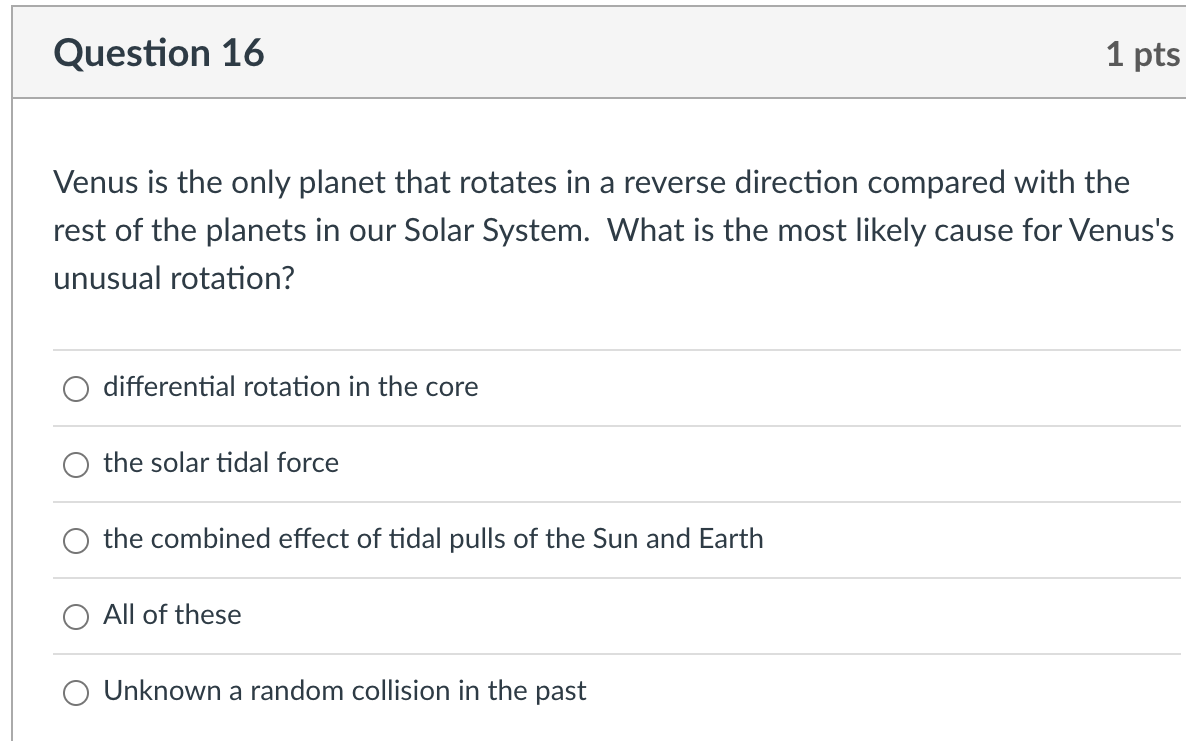 Question 16

1 pts

Venus is the only planet that rotates in a reverse direction compared with the rest of the planets in our Solar System. What is the most likely cause for Venus's unusual rotation?

differential rotation in the core

the solar tidal force

the combined effect of tidal pulls of the Sun and Earth

All of these

Unknown a random collision in the past